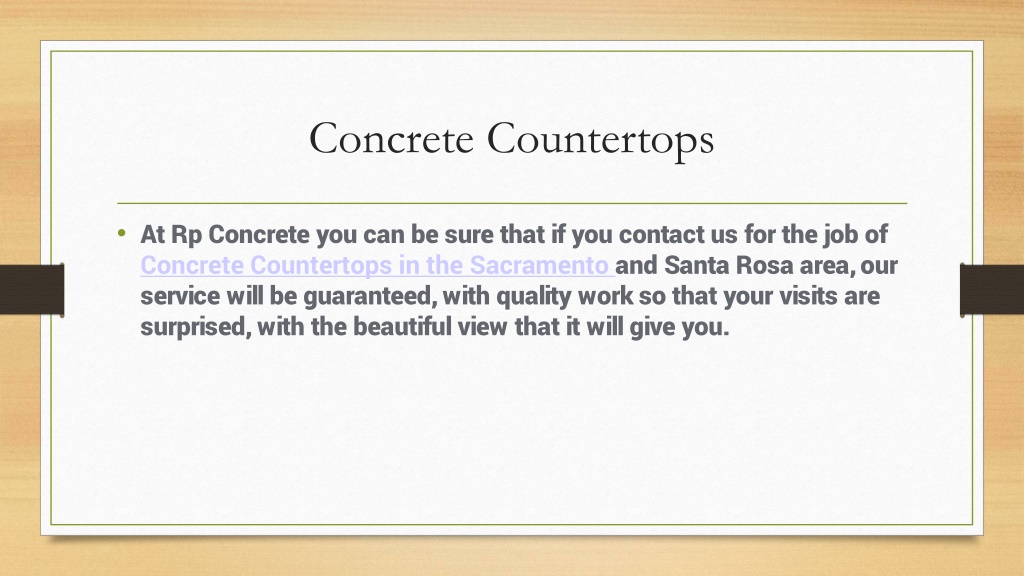 Concrete Countertops

• At Rp Concrete you can be sure that if you contact us for the job of Concrete Countertops in the Sacramento and Santa Rosa area, our service will be guaranteed, with quality work so that your visits are surprised, with the beautiful view that it will give you.